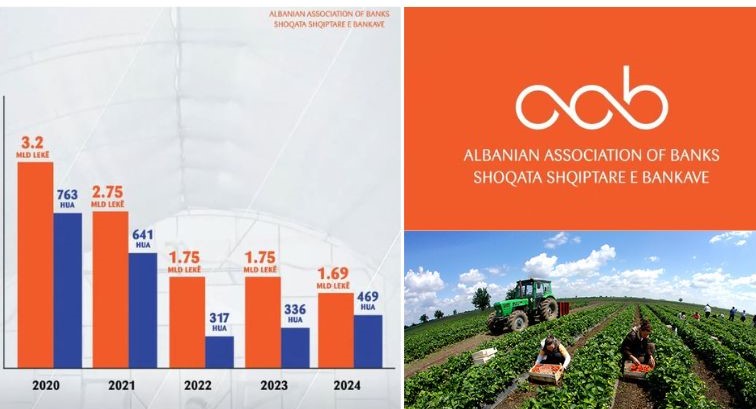 ALBANIAN ASSOCIATION OF BANKS
SHOQATA SHQIPTARE E BANKAVE

3.2
MLD LEKË

763
HUA

2.75
MLD LEKË

641
HUA

1.75
MLD LEKË

317
HUA

1.75
MLD LEKË

336
HUA

1.69
MLD LEKË

469
HUA

2020
2021
2022
2023
2024

aab
ALBANIAN ASSOCIATION OF BANKS
SHOQATA SHQIPTARE E BANKAVE